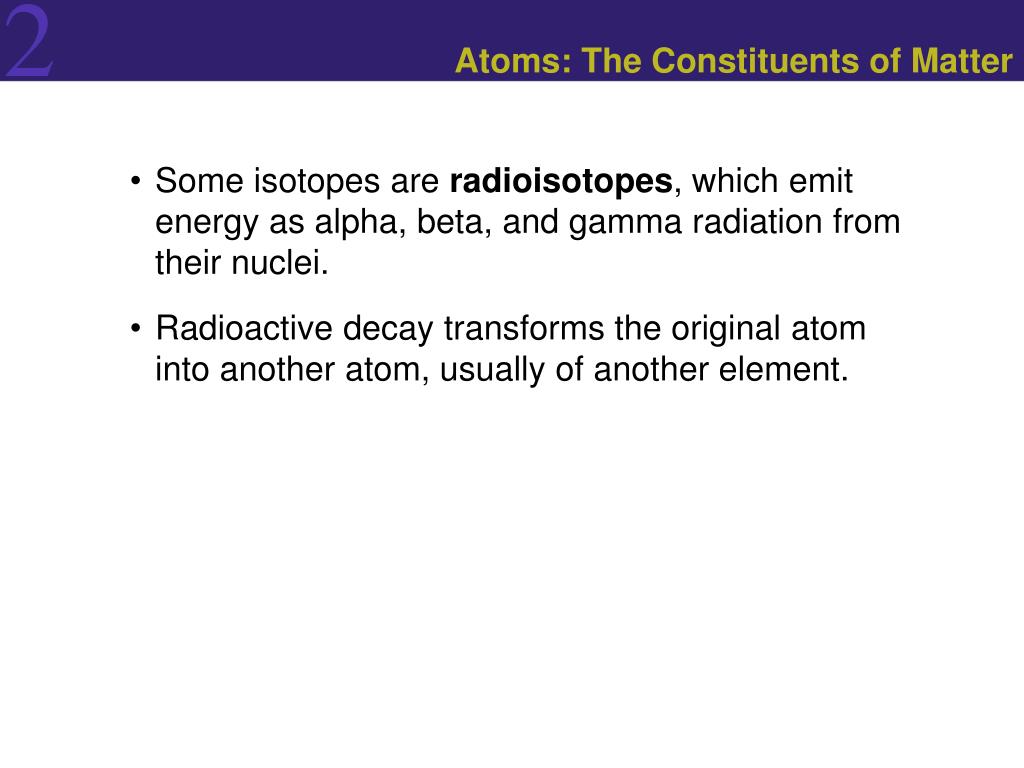 2

Atoms: The Constituents of Matter

• Some isotopes are radioisotopes, which emit energy as alpha, beta, and gamma radiation from their nuclei.

• Radioactive decay transforms the original atom into another atom, usually of another element.